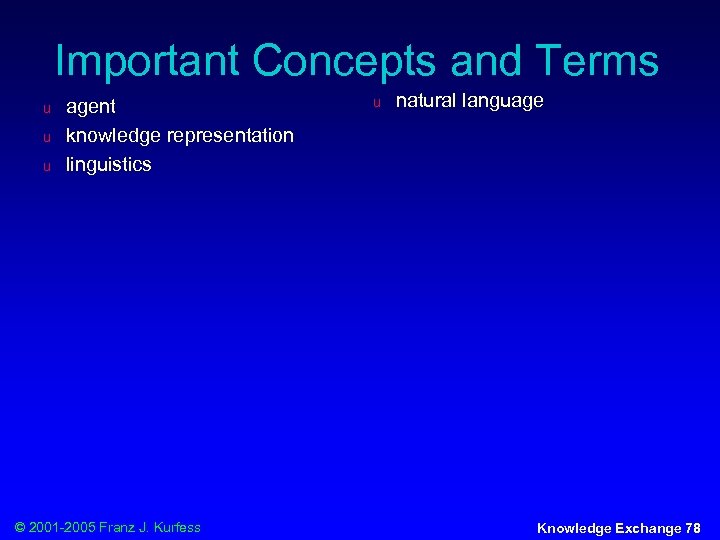 Important Concepts and Terms

u agent
u knowledge representation
u linguistics

u natural language

© 2001-2005 Franz J. Kurfess

Knowledge Exchange 78